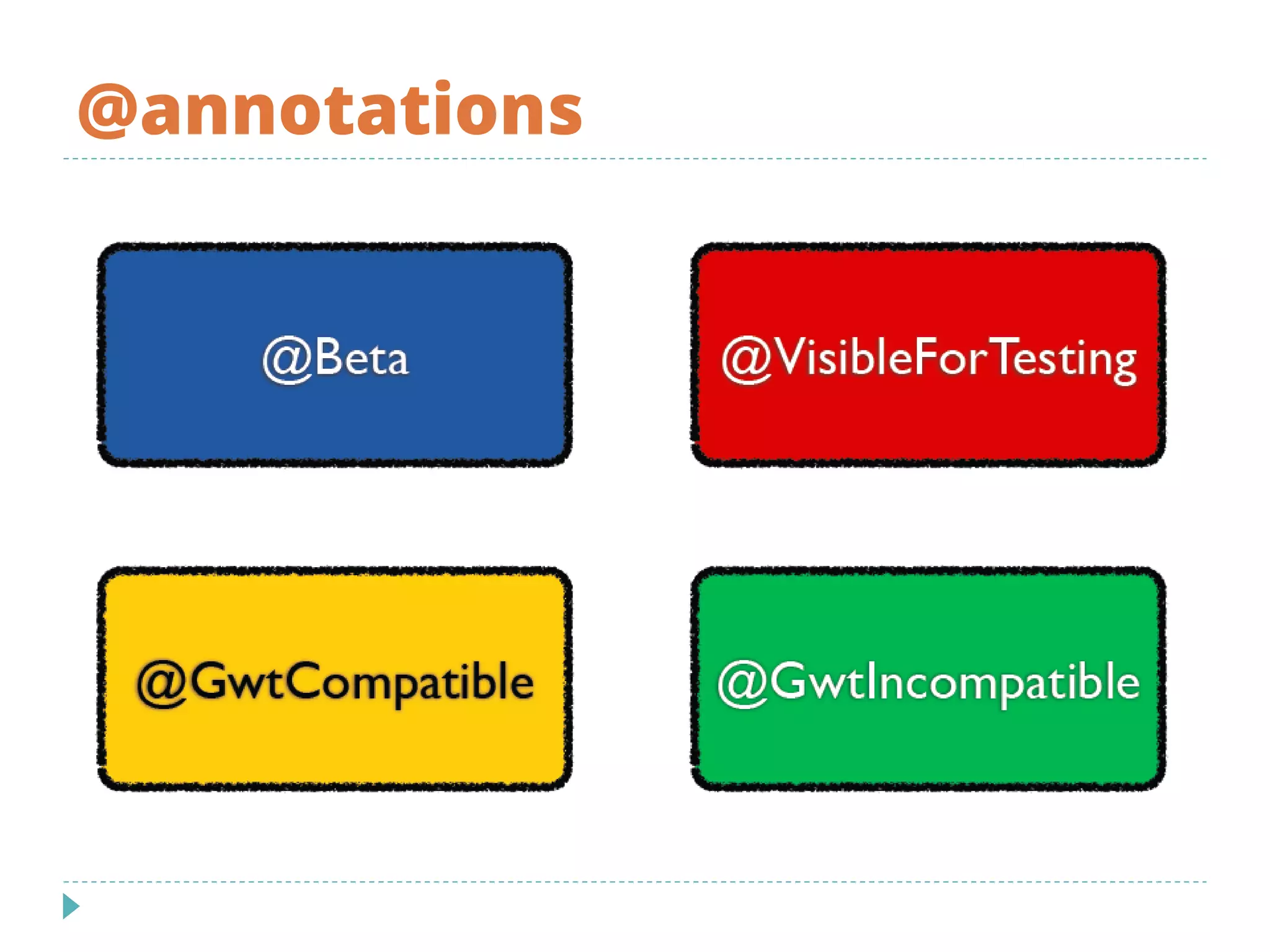 @annotations

@Beta

@VisibleForTesting

@GwtCompatible

@GwtIncompatible